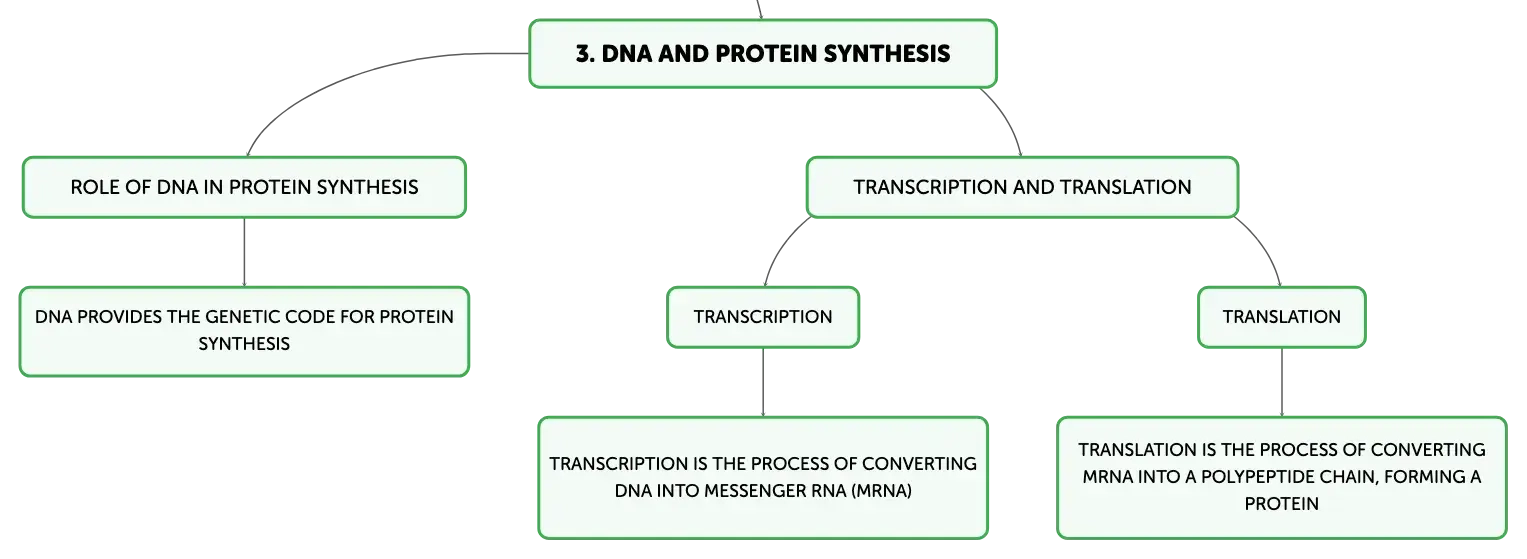 3. DNA AND PROTEIN SYNTHESIS

ROLE OF DNA IN PROTEIN SYNTHESIS

DNA PROVIDES THE GENETIC CODE FOR PROTEIN SYNTHESIS

TRANSCRIPTION AND TRANSLATION

TRANSCRIPTION

TRANSCRIPTION IS THE PROCESS OF CONVERTING DNA INTO MESSENGER RNA (MRNA)

TRANSLATION

TRANSLATION IS THE PROCESS OF CONVERTING MRNA INTO A POLYPEPTIDE CHAIN, FORMING A PROTEIN